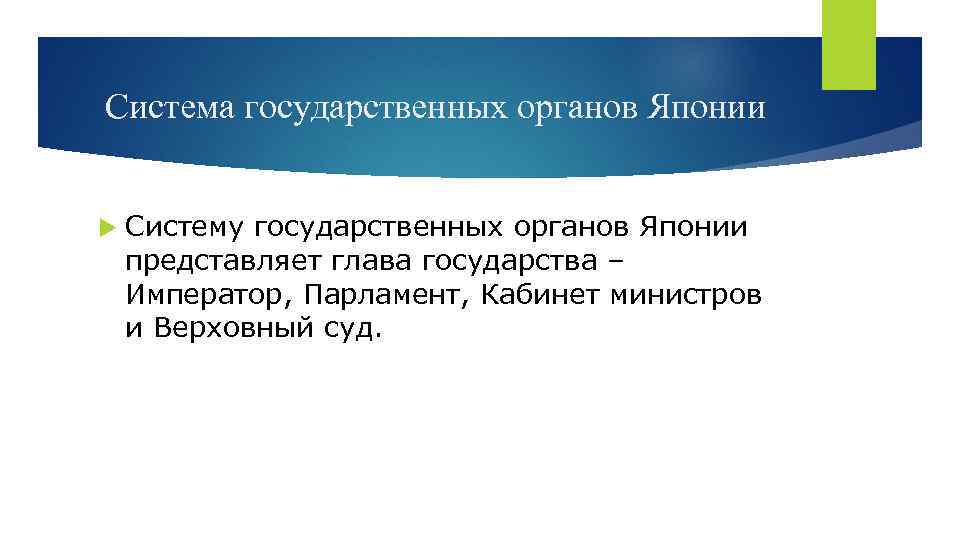 Система государственных органов Японии

Систему государственных органов Японии представляет глава государства – Император, Парламент, Кабинет министров и Верховный суд.